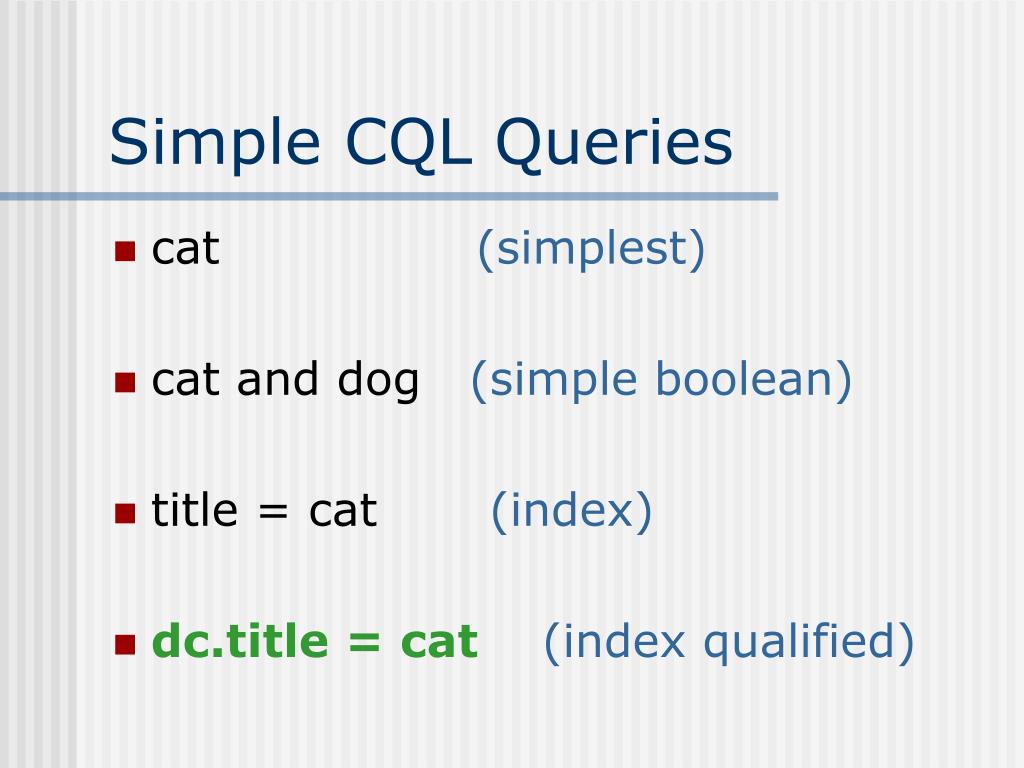 Simple CQL Queries

cat (simplest)

cat and dog (simple boolean)

title = cat (index)

dc.title = cat (index qualified)